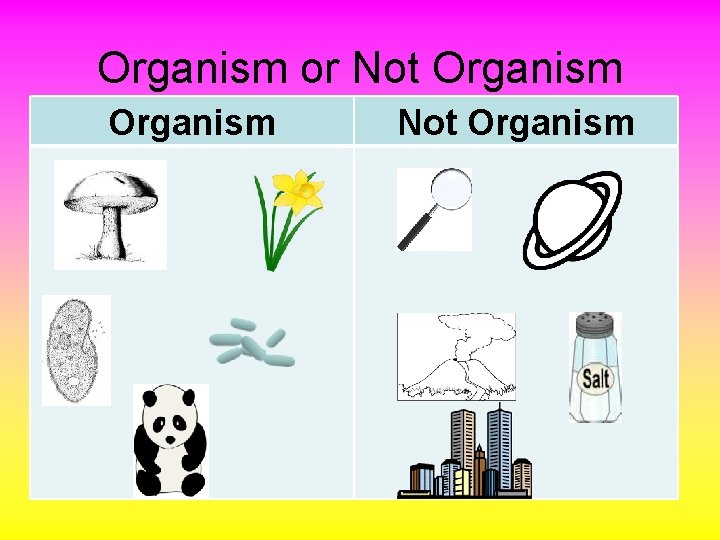 Organism or Not Organism

| Organism | Not Organism |
|---|---|
| | Salt |